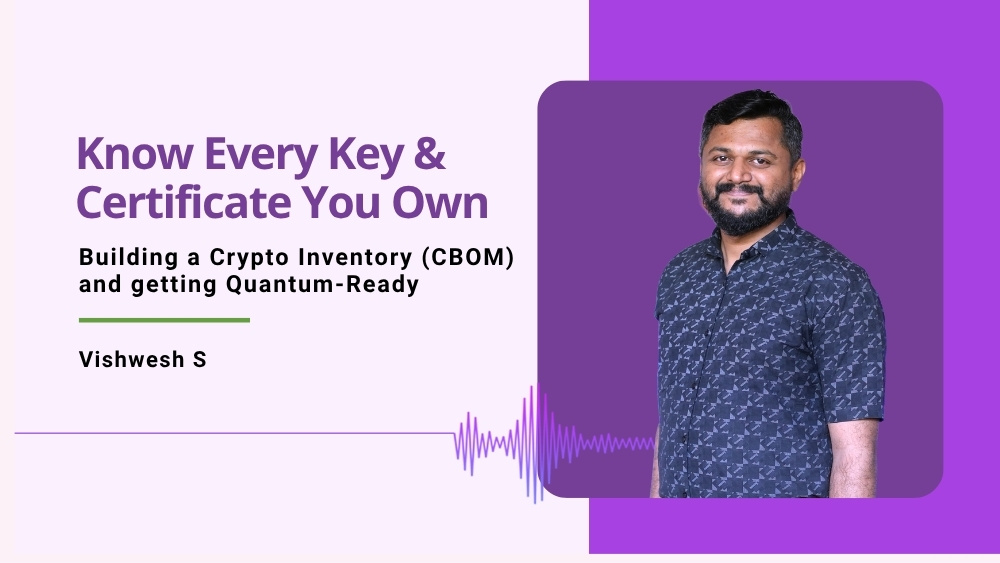 Know Every Key & Certificate You Own

Building a Crypto Inventory (CBOM) and getting Quantum-Ready

Vishwesh S